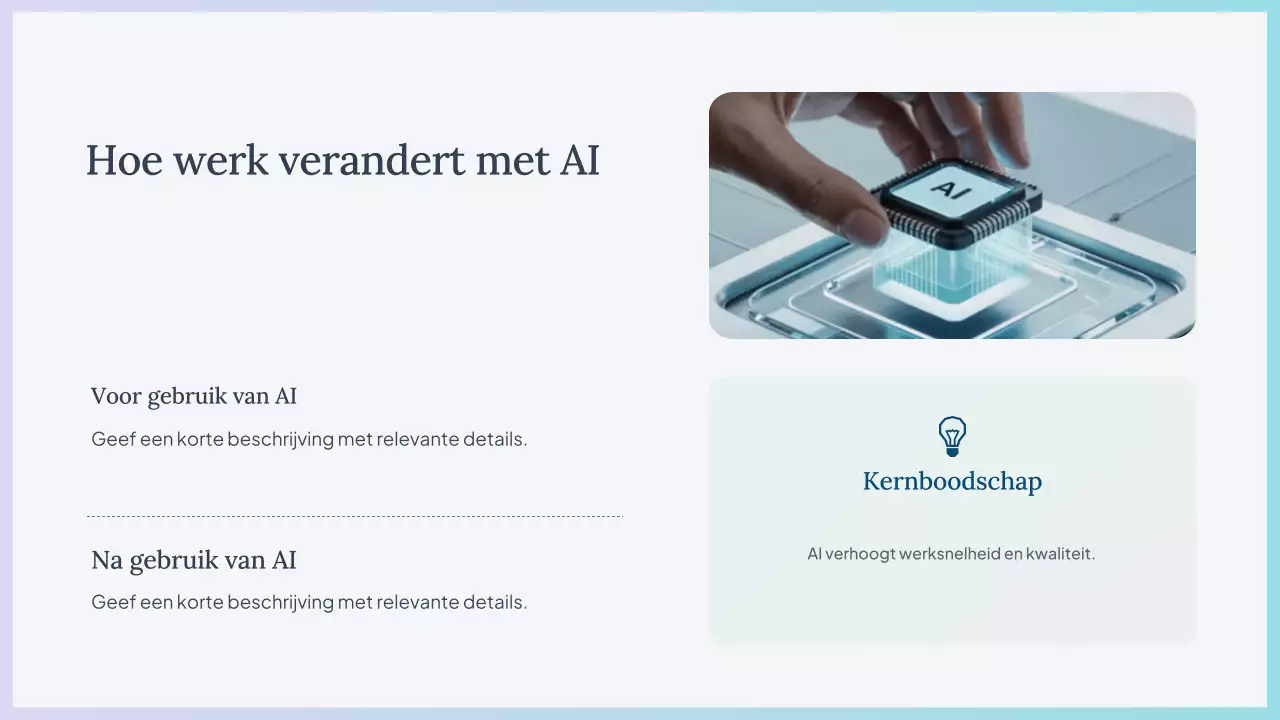 Hoe werk verandert met AI

AI

Voor gebruik van AI

Geef een korte beschrijving met relevante details.

Na gebruik van AI

Geef een korte beschrijving met relevante details.

Kernboodschap

AI verhoogt werksnelheid en kwaliteit.